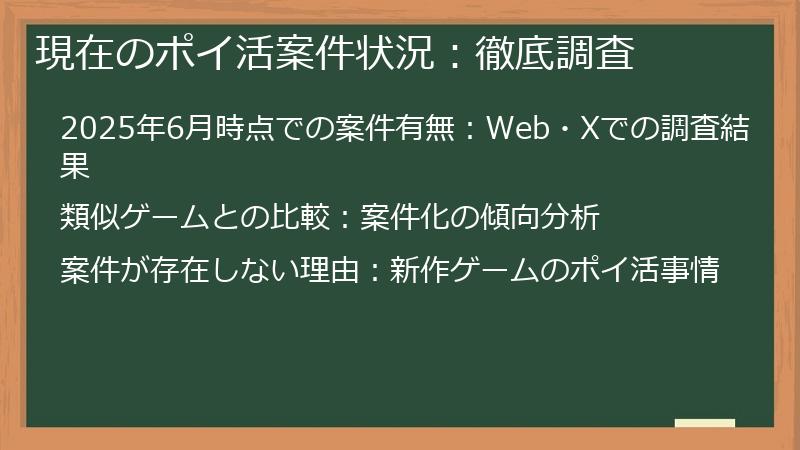 現在のポイ活案件状況：徹底調査

2025年6月時点での案件有無：Web・Xでの調査結果

類似ゲームとの比較：案件化の傾向分析

案件が存在しない理由：新作ゲームのポイ活事情